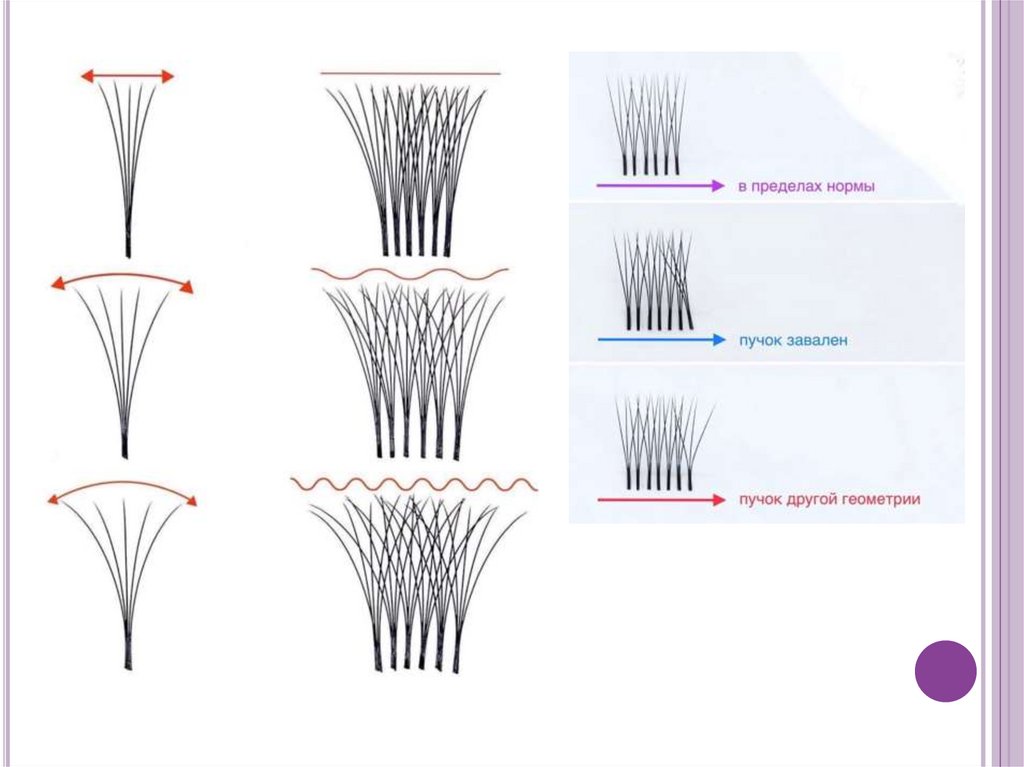 в пределах нормы

пучок завален

пучок другой геометрии